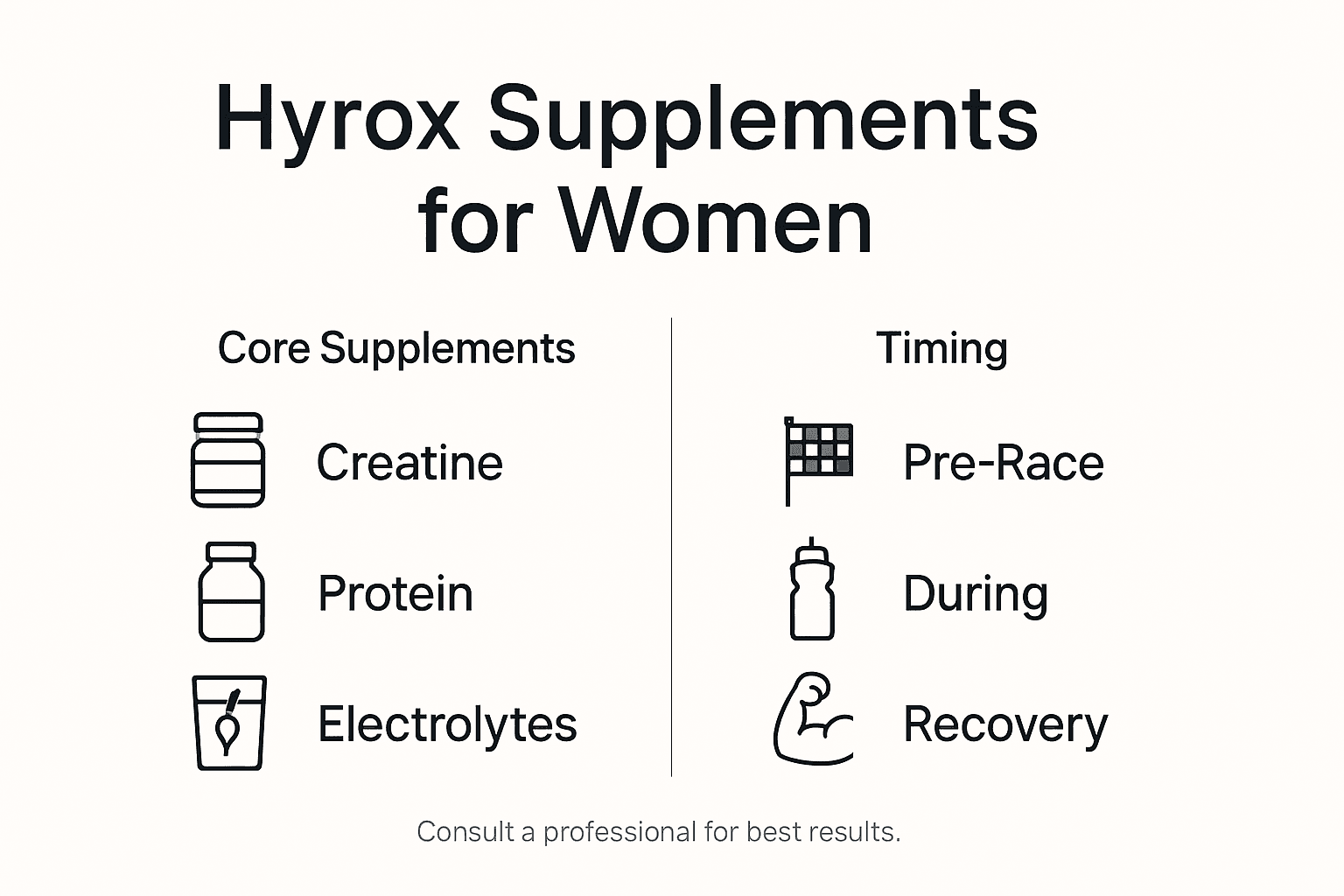 Hyrox Supplements for Women

Core Supplements

Creatine

Protein

Electrolytes

Timing

Pre-Race

During

Recovery

Consult a professional for best results.